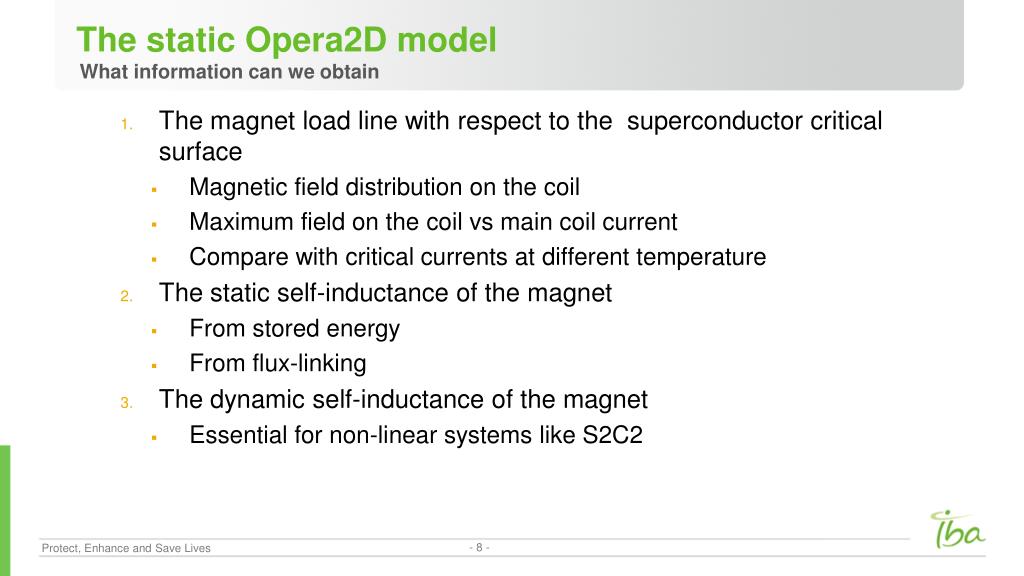 The static Opera2D model
What information can we obtain

1. The magnet load line with respect to the superconductor critical surface
▪ Magnetic field distribution on the coil
▪ Maximum field on the coil vs main coil current
▪ Compare with critical currents at different temperature
2. The static self-inductance of the magnet
▪ From stored energy
▪ From flux-linking
3. The dynamic self-inductance of the magnet
▪ Essential for non-linear systems like S2C2

Protect, Enhance and Save Lives
- 8 -
iba